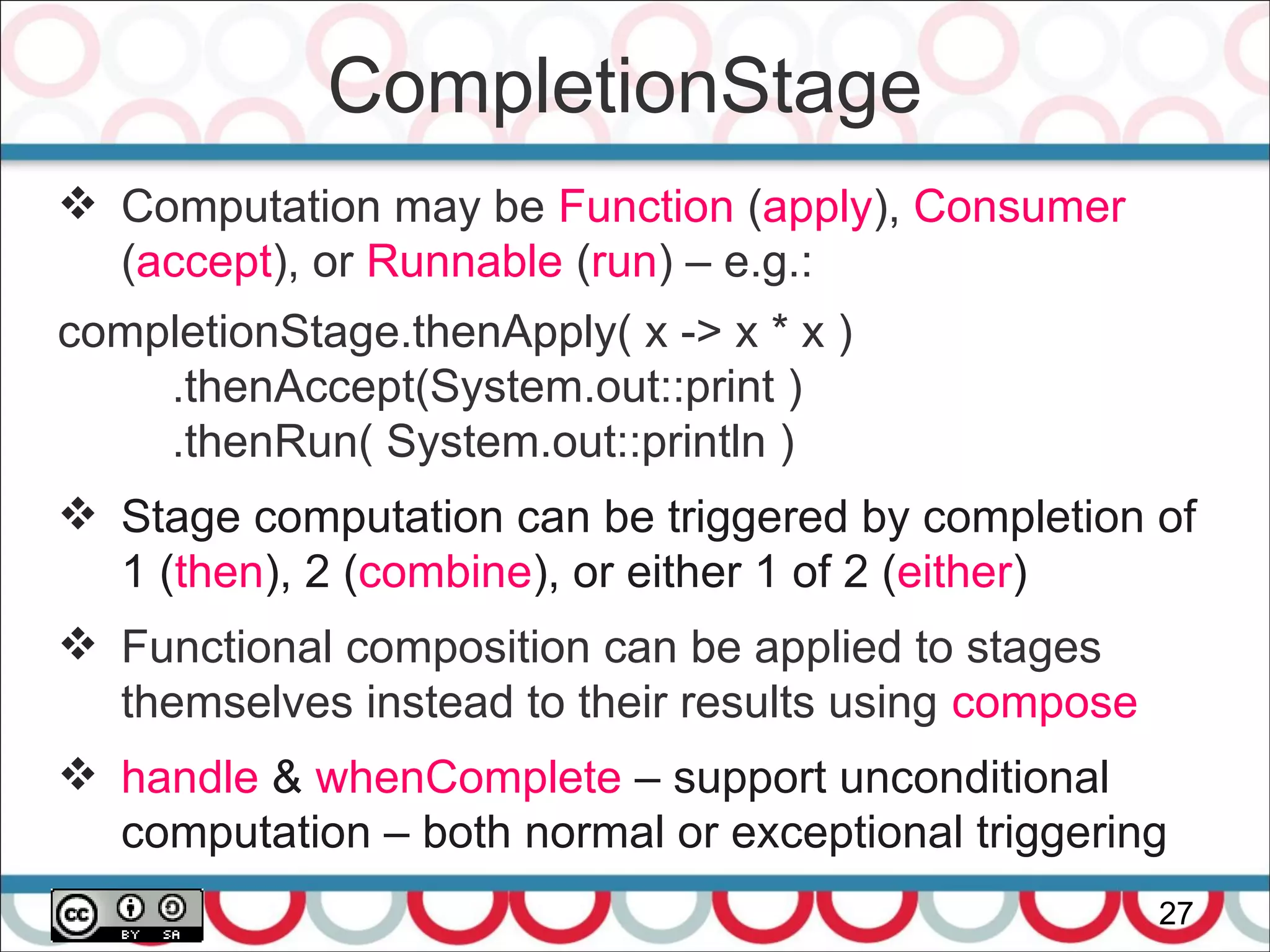 CompletionStage

❖ Computation may be Function (apply), Consumer (accept), or Runnable (run) – e.g.:

completionStage.thenApply( x -> x * x )
.thenAccept(System.out::print )
.thenRun( System.out::println )

❖ Stage computation can be triggered by completion of 1 (then), 2 (combine), or either 1 of 2 (either)

❖ Functional composition can be applied to stages themselves instead to their results using compose

❖ handle & whenComplete – support unconditional computation – both normal or exceptional triggering

cc BY SA

27